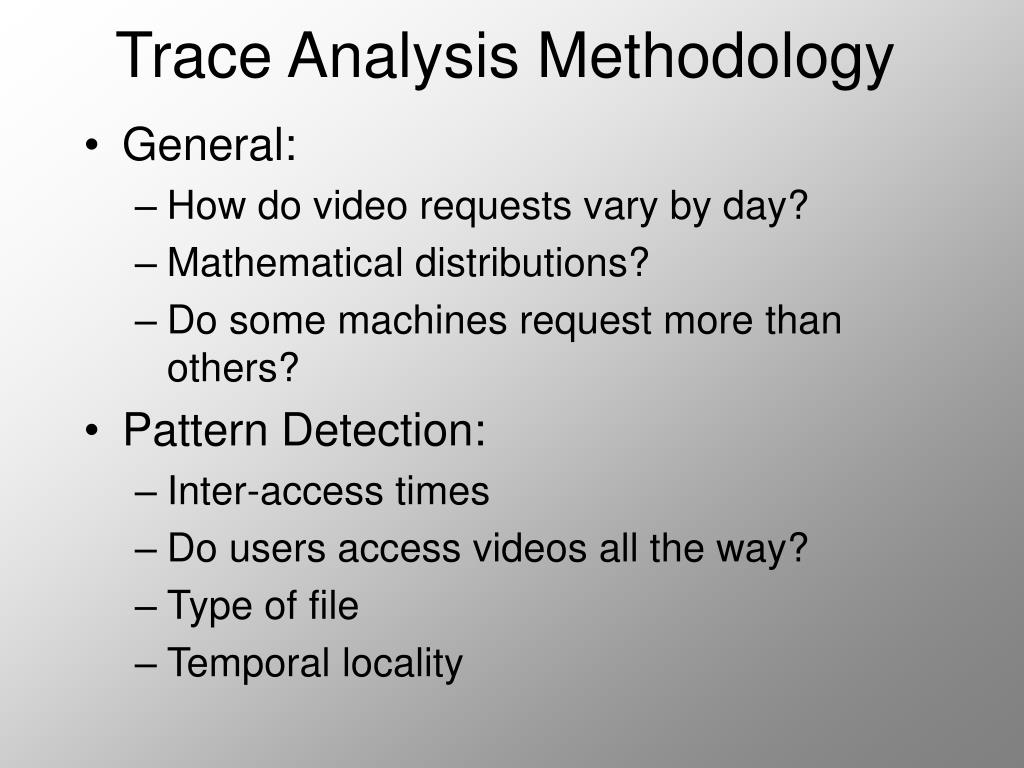 Trace Analysis Methodology

• General:
– How do video requests vary by day?
– Mathematical distributions?
– Do some machines request more than others?

• Pattern Detection:
– Inter-access times
– Do users access videos all the way?
– Type of file
– Temporal locality